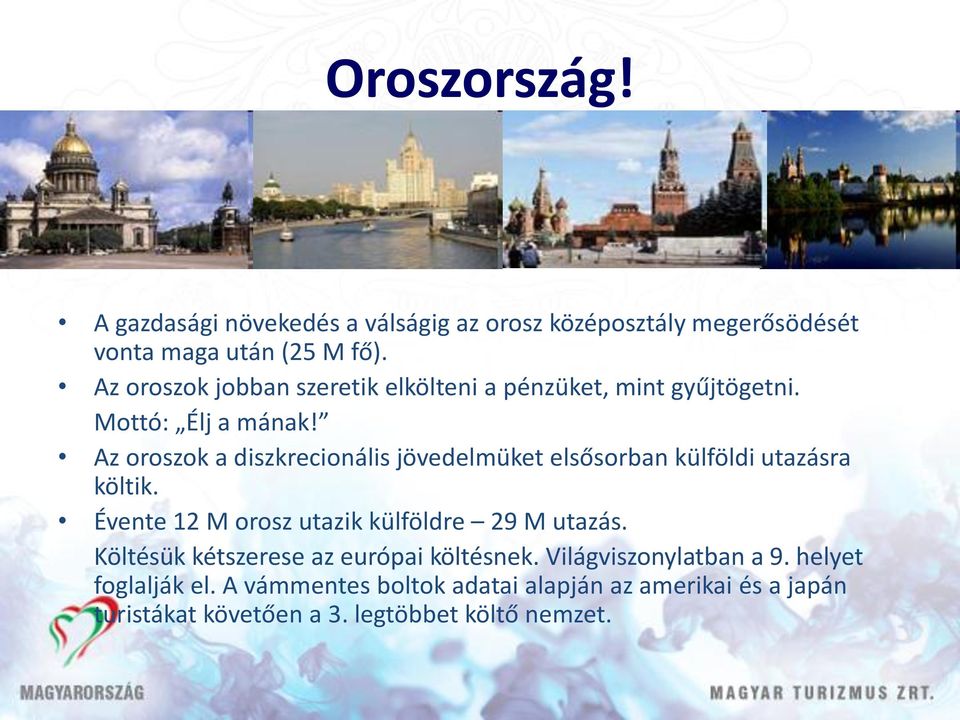 Oroszország!

• A gazdasági növekedés a válságig az orosz középosztály megerősödését vonta maga után (25 M fő).

• Az oroszok jobban szeretik elkölteni a pénzüket, mint gyűjtögetni.
Mottó: „Élj a mának!”

• Az oroszok a diszkrecionális jövedelmüket elsősorban külföldi utazásra költik.

• Évente 12 M orosz utazik külföldre – 29 M utazás.
Költésük kétszerese az európai költésnek. Világviszonylatban a 9. helyet foglalják el. A vámmentes boltok adatai alapján az amerikai és a japán turistákat követően a 3. legtöbbet költő nemzet.

MAGYARORSZÁG

MAGYAR TURIZMUS ZRT.